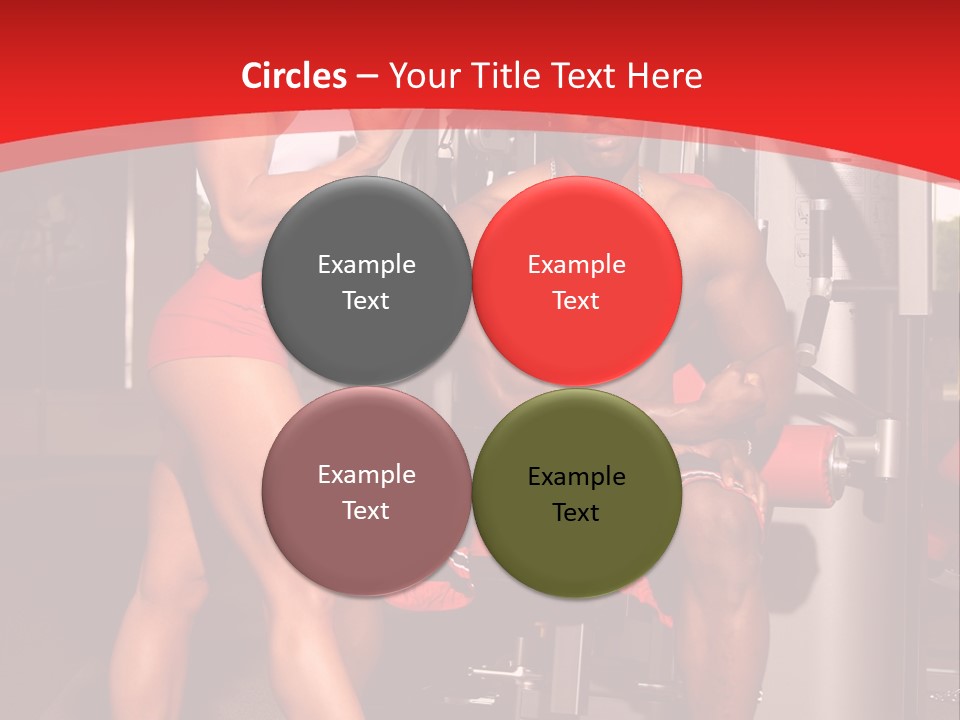 Circles – Your Title Text Here

Example Text

Example Text

Example Text

Example Text